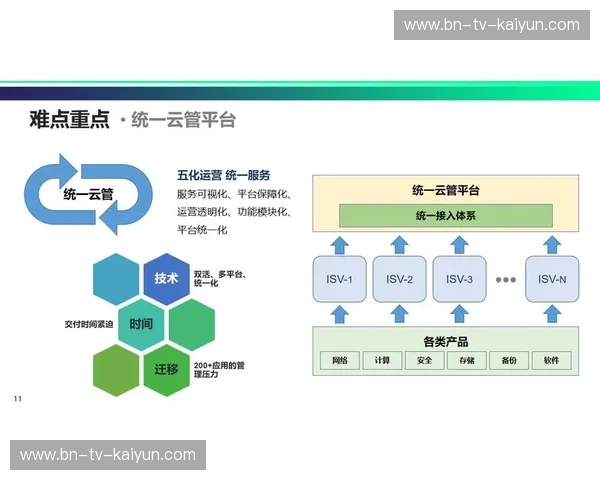 www.bn-tv-kaiyun.com

难点重点 · 统一云管平台

统一云管

五化运营 统一服务
服务可视化、平台保障化、运营透明化、功能模块化、平台统一化

技术
双活、多平台、统一化

交付时间紧迫
时间

迁移
200+应用的管理压力

统一云管平台
统一接入体系

ISV-1
ISV-2
ISV-3
•••
ISV-N

各类产品
网络 计算 安全 存储 备份 软件

11

www.bn-tv-kaiyun.com